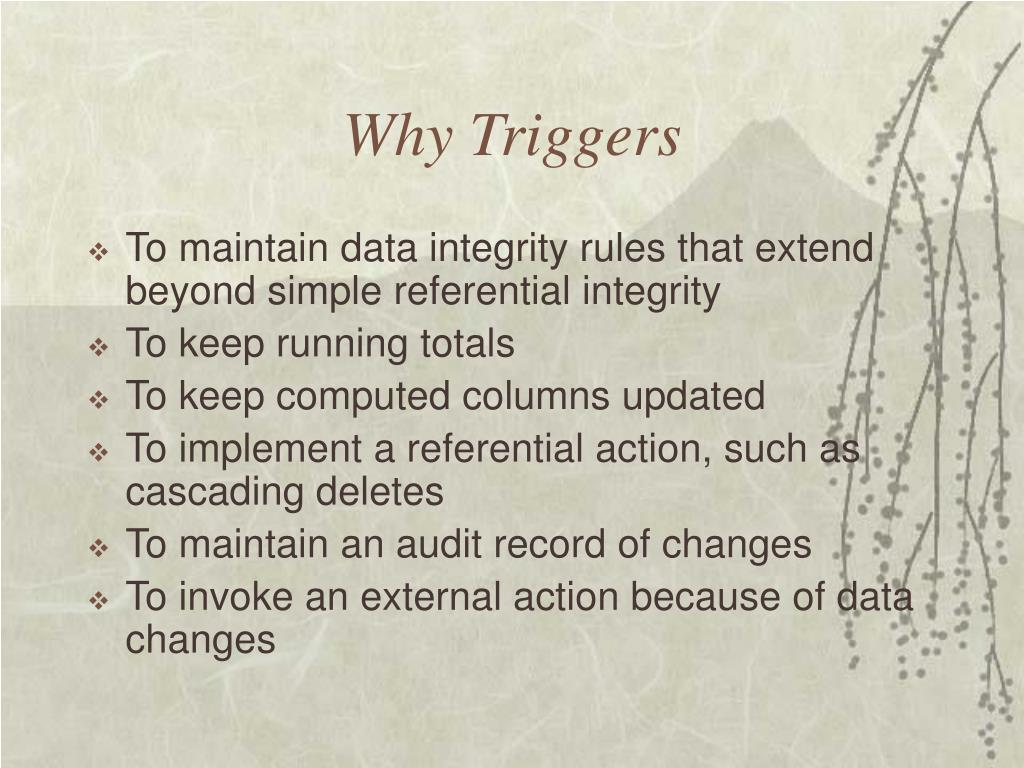 Why Triggers

❖ To maintain data integrity rules that extend beyond simple referential integrity
❖ To keep running totals
❖ To keep computed columns updated
❖ To implement a referential action, such as cascading deletes
❖ To maintain an audit record of changes
❖ To invoke an external action because of data changes